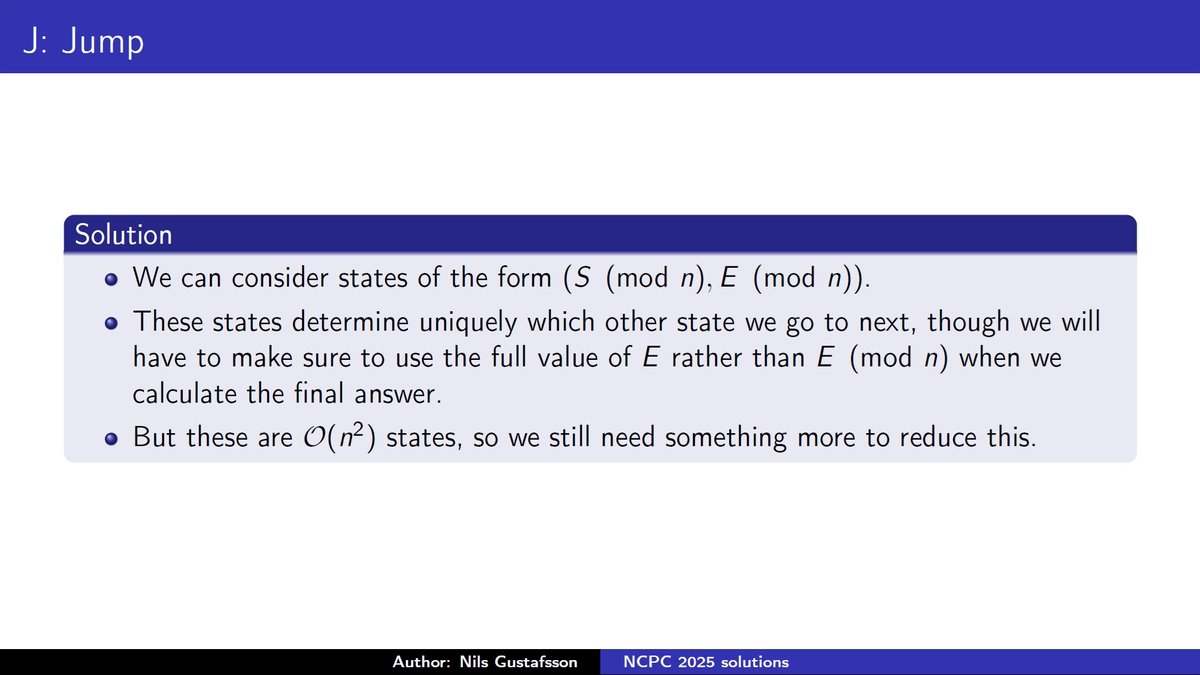 J: Jump

Solution

- We can consider states of the form $(S \pmod{n}, E \pmod{n})$.
- These states determine uniquely which other state we go to next, though we will have to make sure to use the full value of $E$ rather than $E \pmod{n}$ when we calculate the final answer.
- But these are $\mathcal{O}(n^2)$ states, so we still need something more to reduce this.

Author: Nils Gustafsson NCPC 2025 solutions